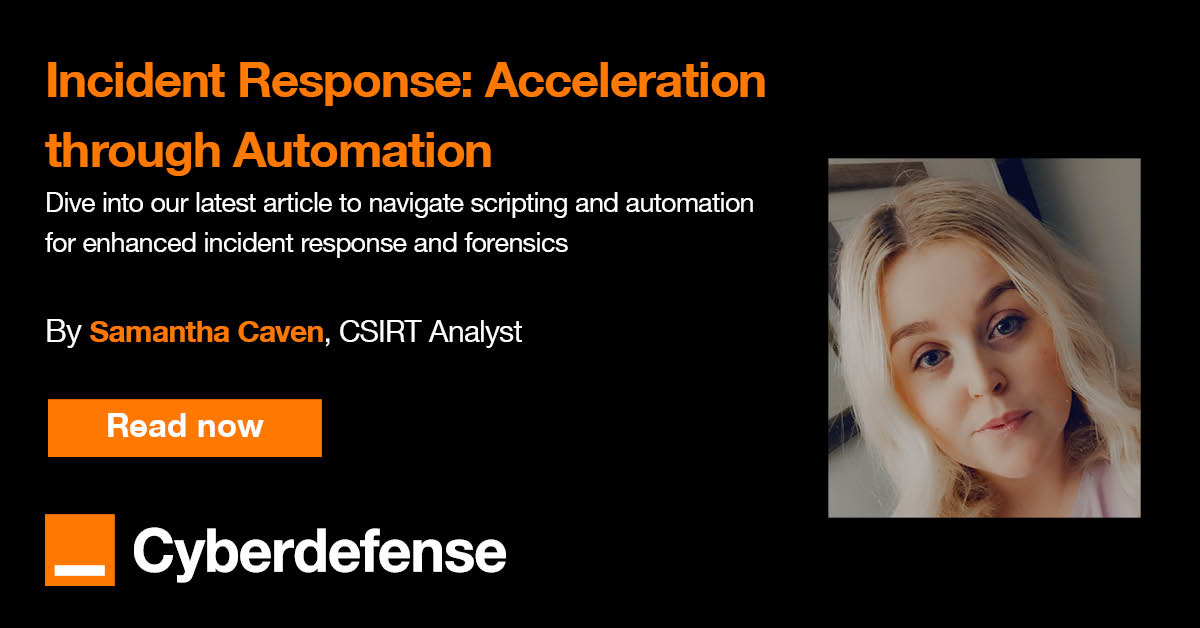 Incident Response: Acceleration through Automation

Dive into our latest article to navigate scripting and automation for enhanced incident response and forensics

By Samantha Caven, CSIRT Analyst

Read now

Cyberdefense